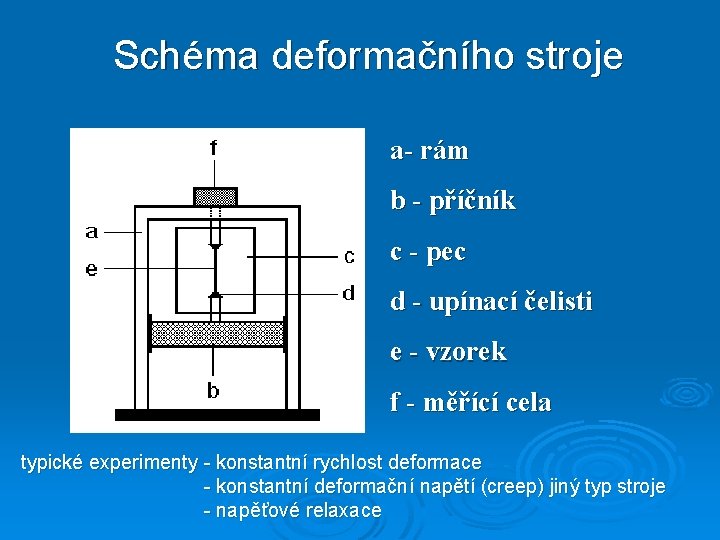 Schéma deformačního stroje

f
a
e
c
d
b

a- rám

b - příčník

c - pec

d - upínací čelisti

e - vzorek

f - měřící cela

typické experimenty - konstantní rychlost deformace
- konstantní deformační napětí (creep) jiný typ stroje
- napěťové relaxace